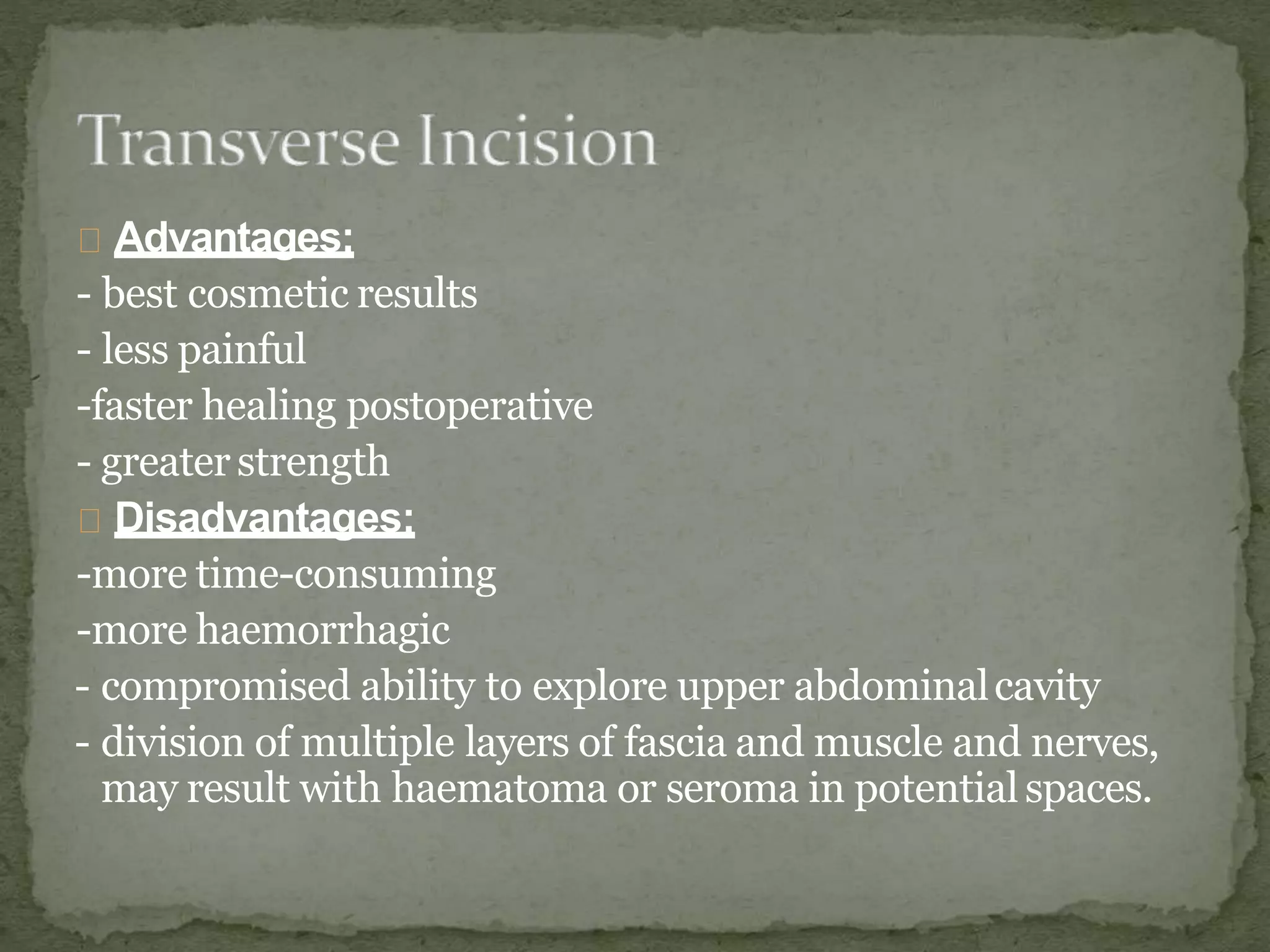 Transverse Incision

Advantages:
- best cosmetic results
- less painful
-faster healing postoperative
- greater strength

Disadvantages:
-more time-consuming
-more haemorrhagic
- compromised ability to explore upper abdominal cavity
- division of multiple layers of fascia and muscle and nerves, may result with haematoma or seroma in potential spaces.